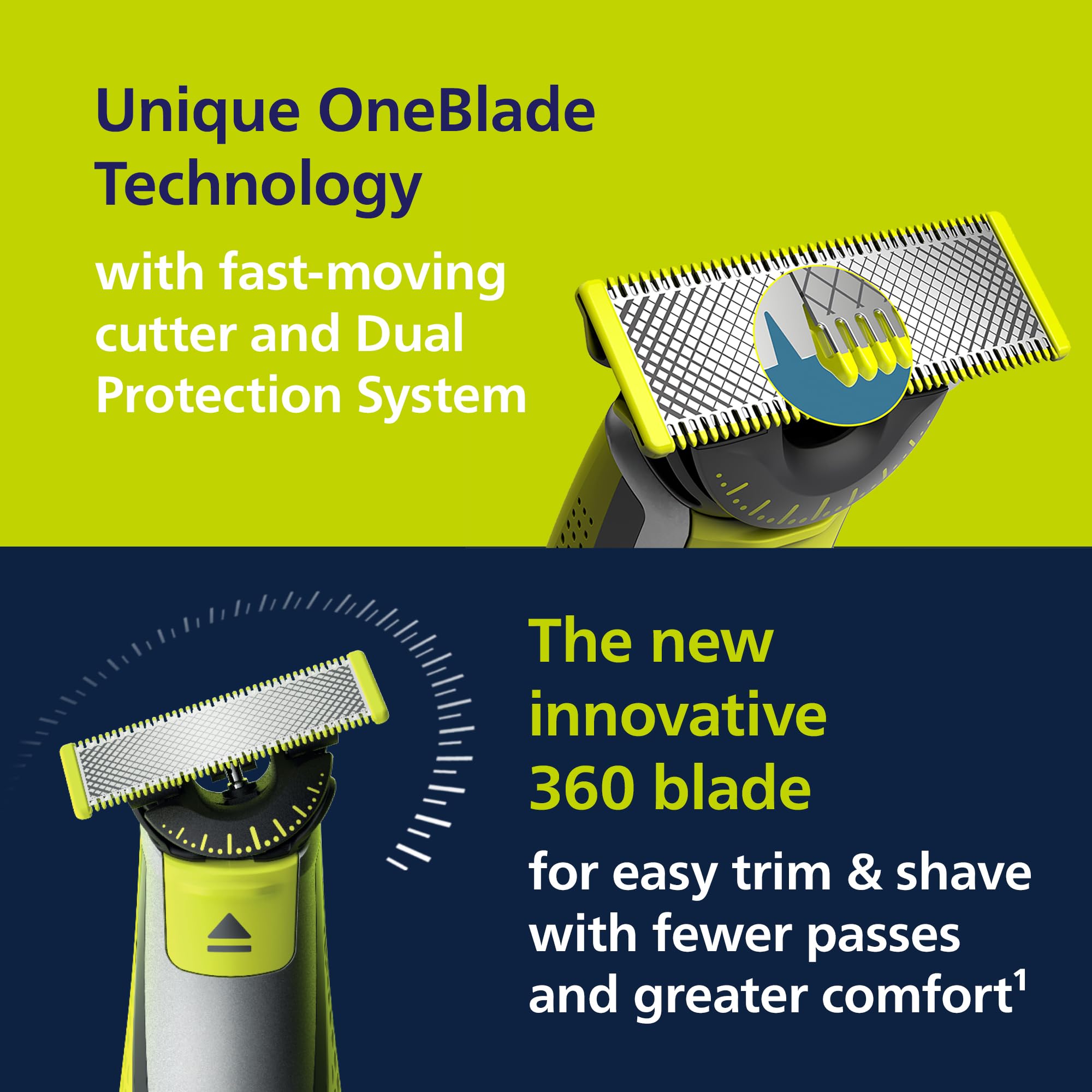 Unique OneBlade Technology

with fast-moving cutter and Dual Protection System

The new innovative 360 blade

for easy trim & shave with fewer passes and greater comfort$^1$